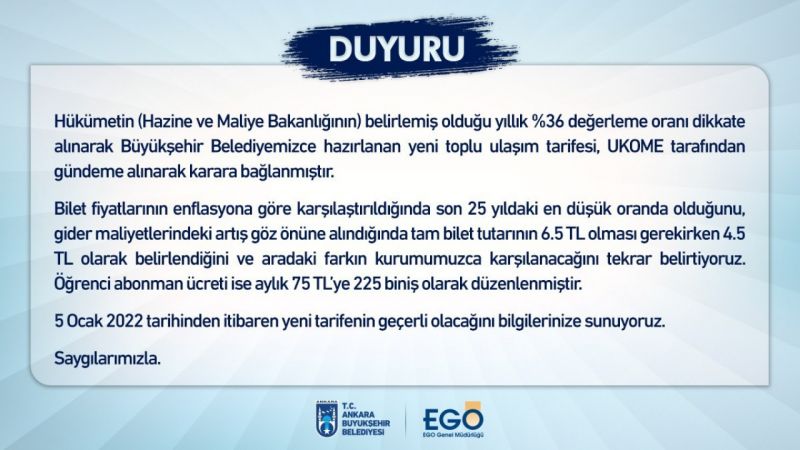 DUYURU

Hükümetin (Hazine ve Maliye Bakanlığının) belirlemiş olduğu yıllık %36 değerleme oranı dikkate alınarak Büyükşehir Belediyemizce hazırlanan yeni toplu ulaşım tarifesi, UKOME tarafından gündeme alınarak karara bağlanmıştır.

Bilet fiyatlarının enflasyona göre karşılaştırıldığında son 25 yıldaki en düşük oranda olduğunu, gider maliyetlerindeki artış göz önüne alındığında tam bilet tutarının 6.5 TL olması gerekirken 4.5 TL olarak belirlendiğini ve aradaki farkın kurumumuzca karşılanacağını tekrar belirtiyoruz. Öğrenci abonman ücreti ise aylık 75 TL'ye 225 biniş olarak düzenlenmiştir.

5 Ocak 2022 tarihinden itibaren yeni tarifenin geçerli olacağını bilgilerinize sunuyoruz.

Saygılarımızla.

ANKARA T.C. ANKARA BÜYÜKŞEHİR BELEDİYESİ

EGO EGO Genel Müdürlüğü